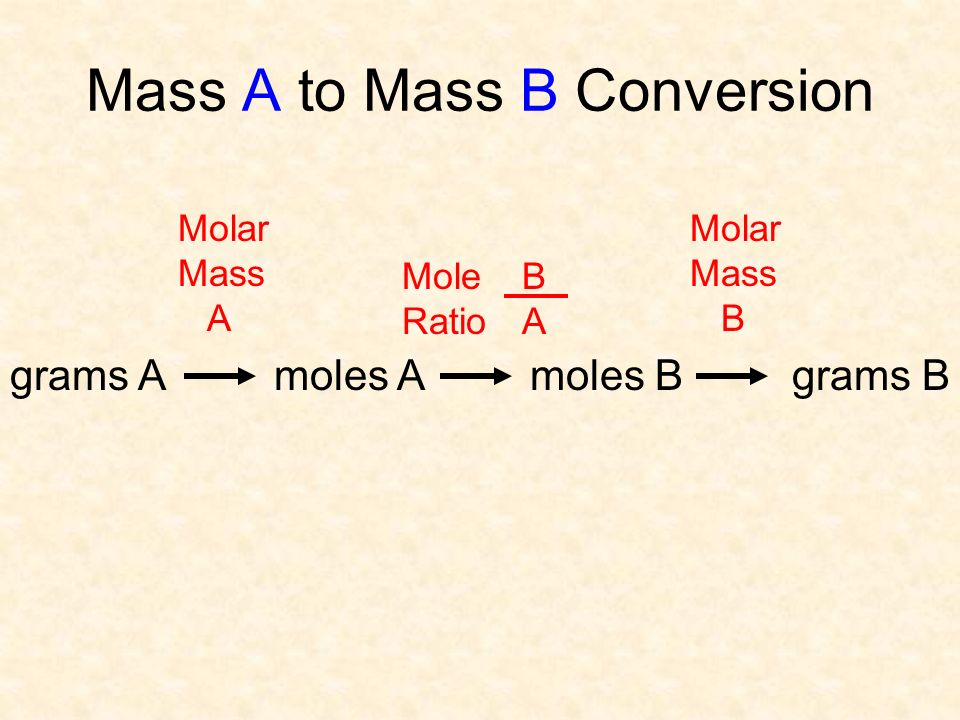 Mass A to Mass B Conversion

Molar Mass A

Mole Ratio $\frac{B}{A}$

Molar Mass B

grams A → moles A → moles B → grams B